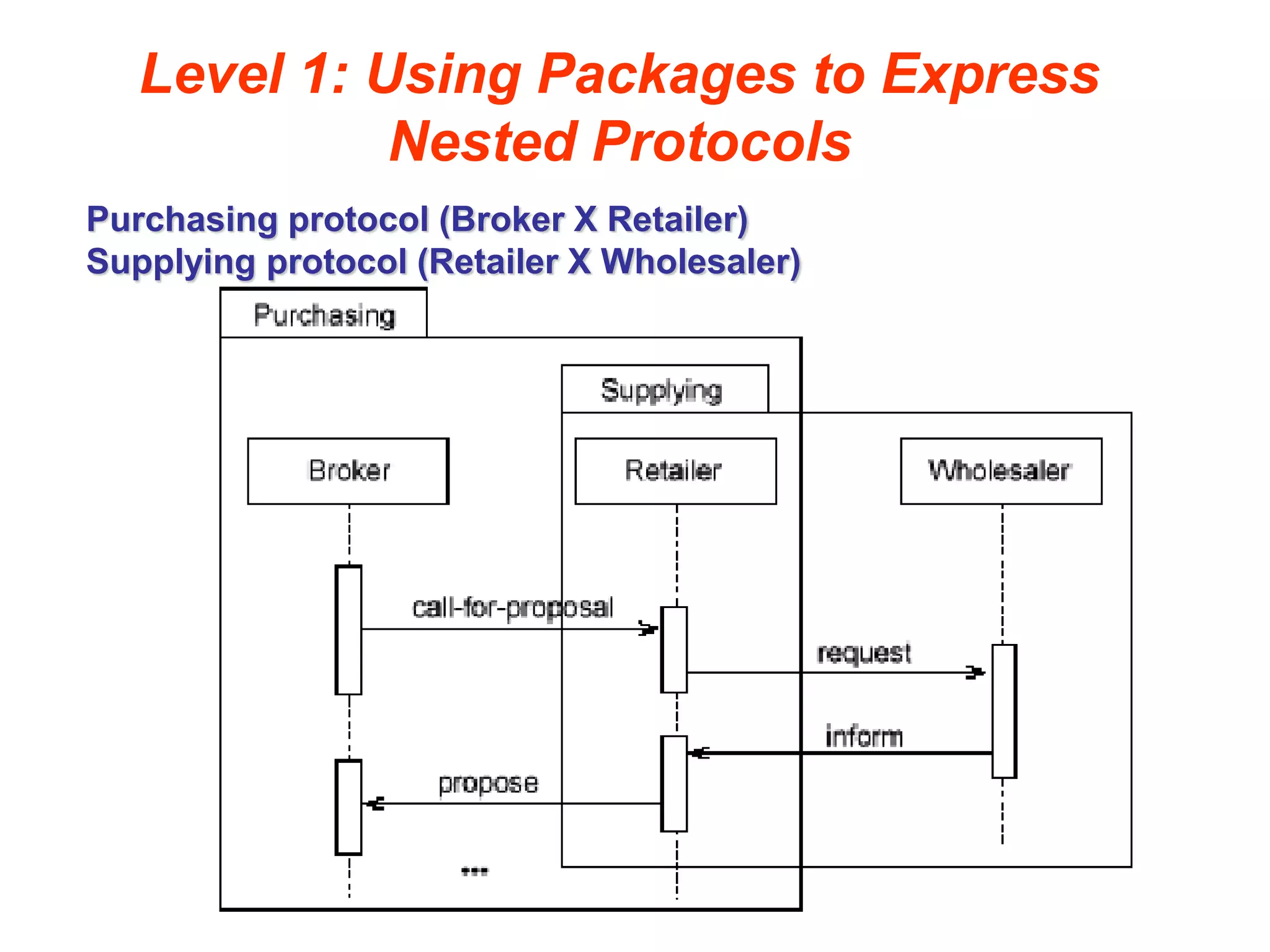 Level 1: Using Packages to Express Nested Protocols

Purchasing protocol (Broker X Retailer)
Supplying protocol (Retailer X Wholesaler)

Purchasing

Supplying

Broker

Retailer

Wholesaler

call-for-proposal

request

inform

propose

...